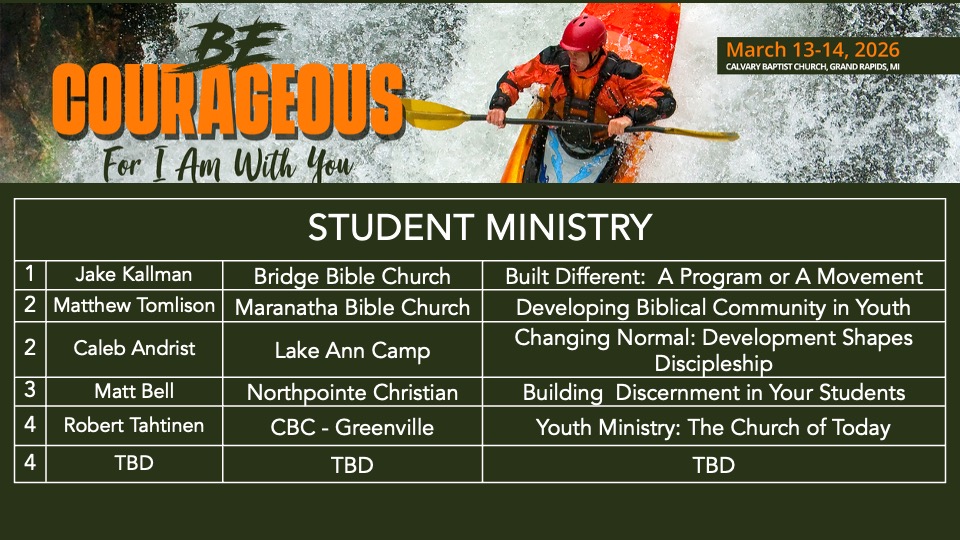 BE COURAGEOUS
For I Am With You

March 13-14, 2026
CALVARY BAPTIST CHURCH, GRAND RAPIDS, MI

STUDENT MINISTRY

| | | | |
|---|---|---|---|
| 1 | Jake Kallman | Bridge Bible Church | Built Different: A Program or A Movement |
| 2 | Matthew Tomlison | Maranatha Bible Church | Developing Biblical Community in Youth |
| 2 | Caleb Andrist | Lake Ann Camp | Changing Normal: Development Shapes Discipleship |
| 3 | Matt Bell | Northpointe Christian | Building Discernment in Your Students |
| 4 | Robert Tahtinen | CBC - Greenville | Youth Ministry: The Church of Today |
| 4 | TBD | TBD | TBD |